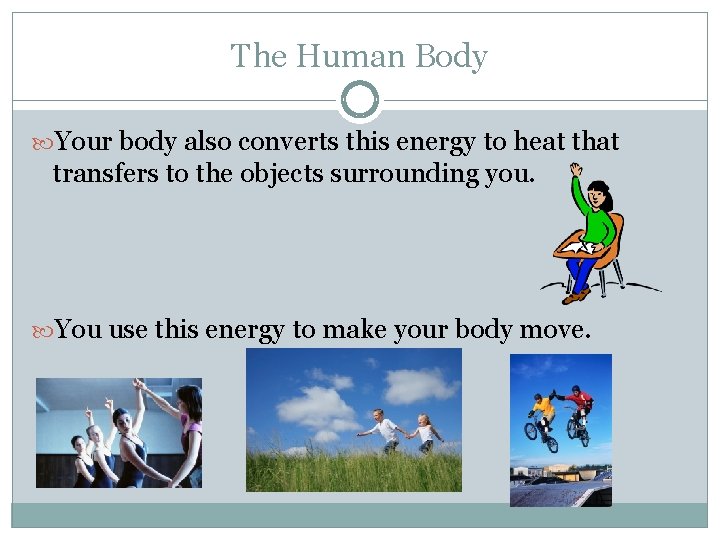 The Human Body

Your body also converts this energy to heat that transfers to the objects surrounding you.

You use this energy to make your body move.